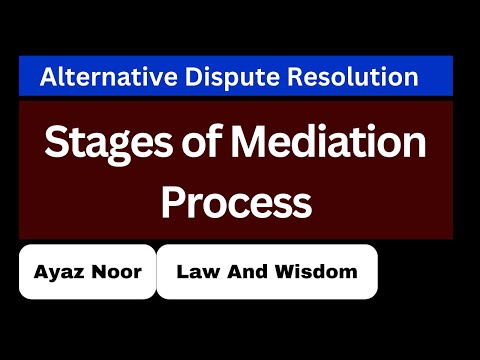 Alternative Dispute Resolution

Stages of Mediation Process

Ayaz Noor

Law And Wisdom